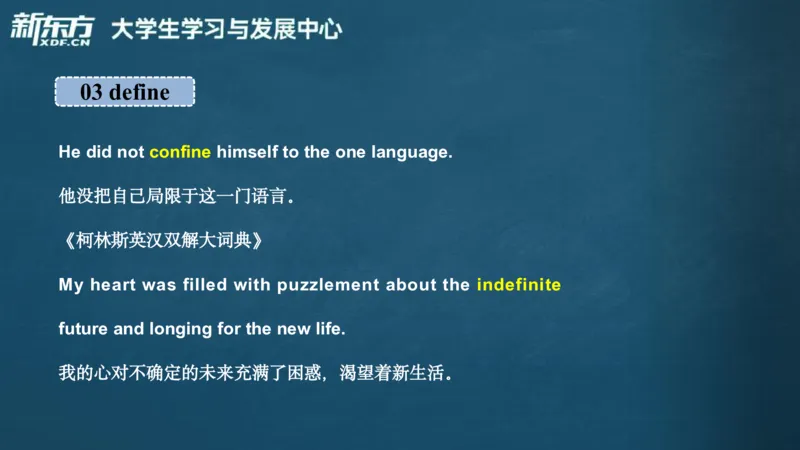 新东方
XDF.CN
大学生学习与发展中心

03 define

He did not confine himself to the one language.

他没把自己局限于这一门语言.

《柯林斯英汉双解大词典》

My heart was filled with puzzlement about the indefinite future and longing for the new life.

我的心对不确定的未来充满了困惑，渴望着新生活.